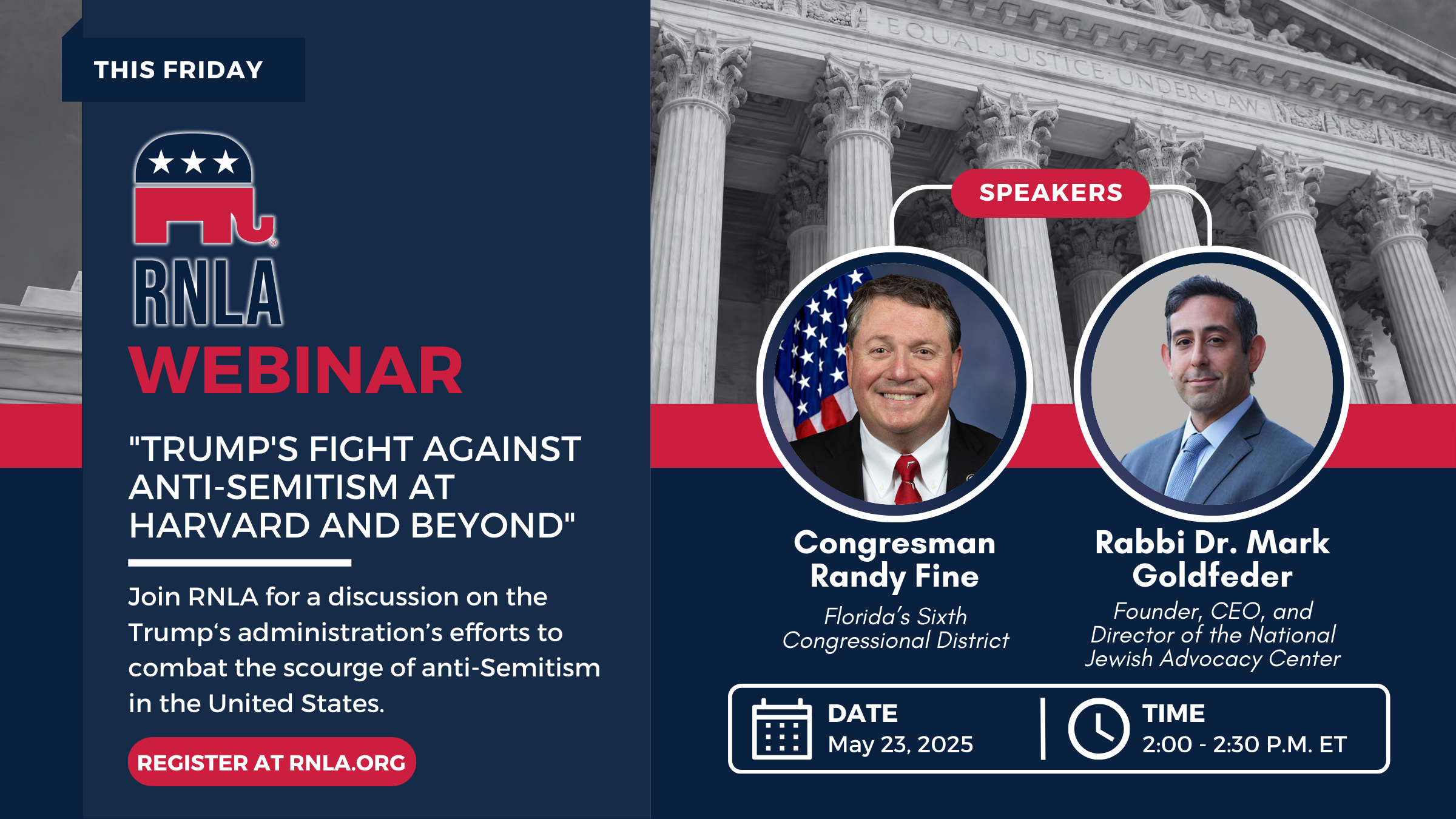 THIS FRIDAY

RNLA

WEBINAR

"TRUMP'S FIGHT AGAINST ANTI-SEMITISM AT HARVARD AND BEYOND"

Join RNLA for a discussion on the Trump's administration's efforts to combat the scourge of anti-Semitism in the United States.

REGISTER AT RNLA.ORG

EQUAL JUSTICE UNDER LAW

SPEAKERS

Congresman Randy Fine
Florida's Sixth Congressional District

Rabbi Dr. Mark Goldfeder
Founder, CEO, and Director of the National Jewish Advocacy Center

DATE
May 23, 2025

TIME
2:00 - 2:30 P.M. ET